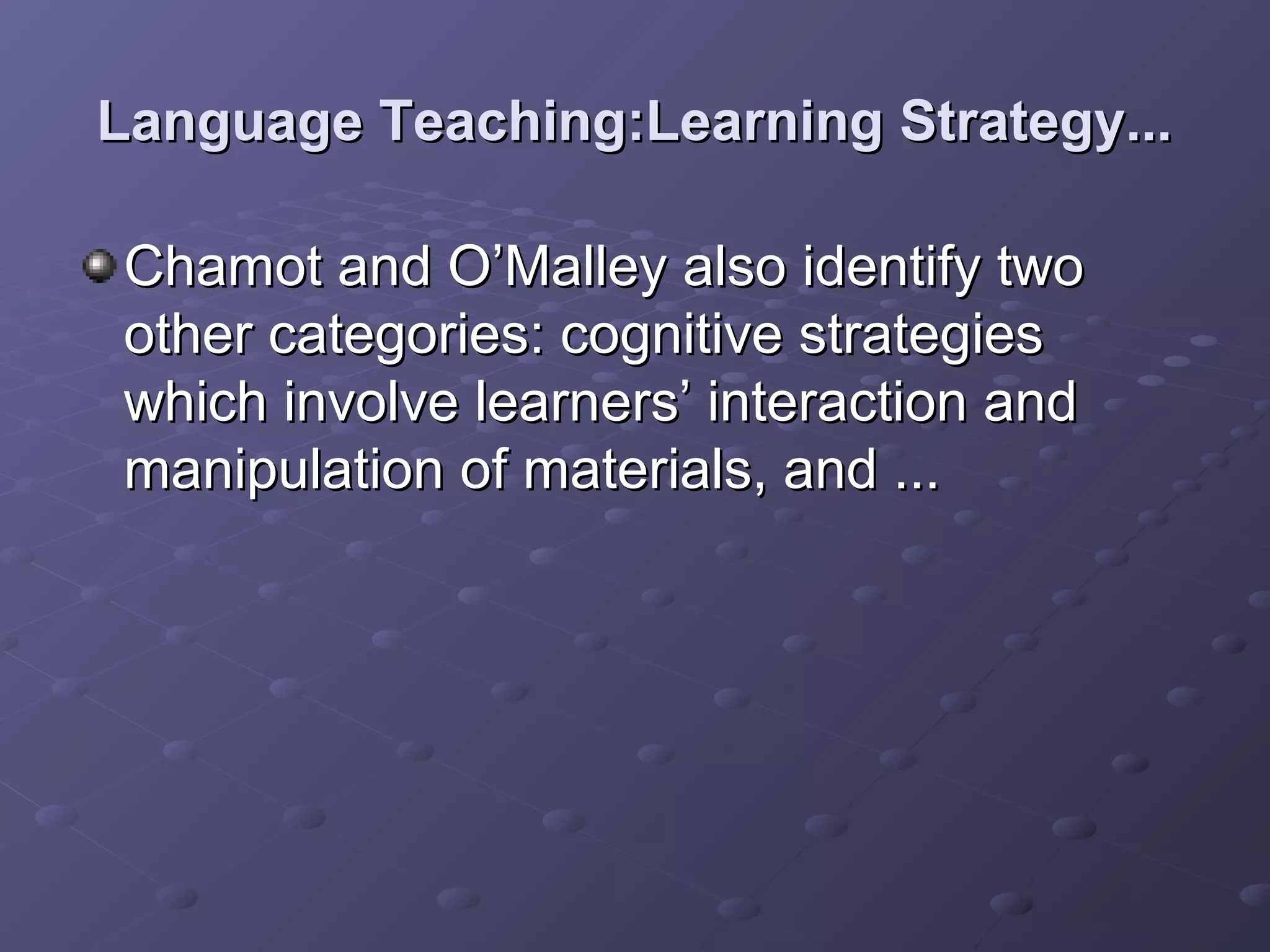 Language Teaching:Learning Strategy...

Chamot and O’Malley also identify two other categories: cognitive strategies which involve learners’ interaction and manipulation of materials, and ...